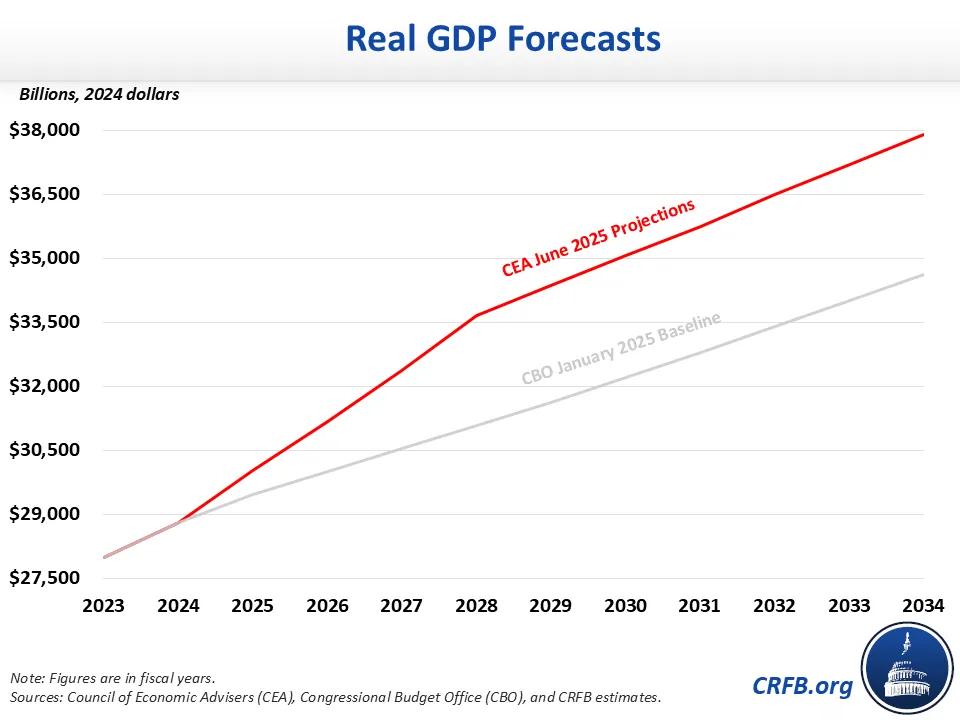 Real GDP Forecasts

Billions, 2024 dollars

$38,000
$36,500
$35,000
$33,500
$32,000
$30,500
$29,000
$27,500

CEA June 2025 Projections

CBO January 2025 Baseline

2023 2024 2025 2026 2027 2028 2029 2030 2031 2032 2033 2034

Note: Figures are in fiscal years.
Sources: Council of Economic Advisers (CEA), Congressional Budget Office (CBO), and CRFB estimates.

CRFB.org